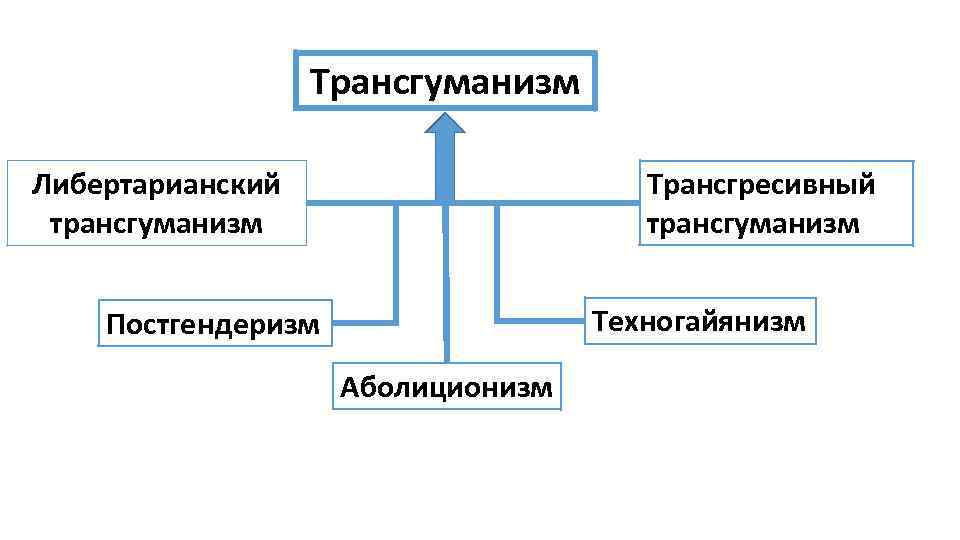 Трансгуманизм

Либертарианский трансгуманизм

Трансгресивный трансгуманизм

Постгендеризм

Техногайянизм

Аболиционизм